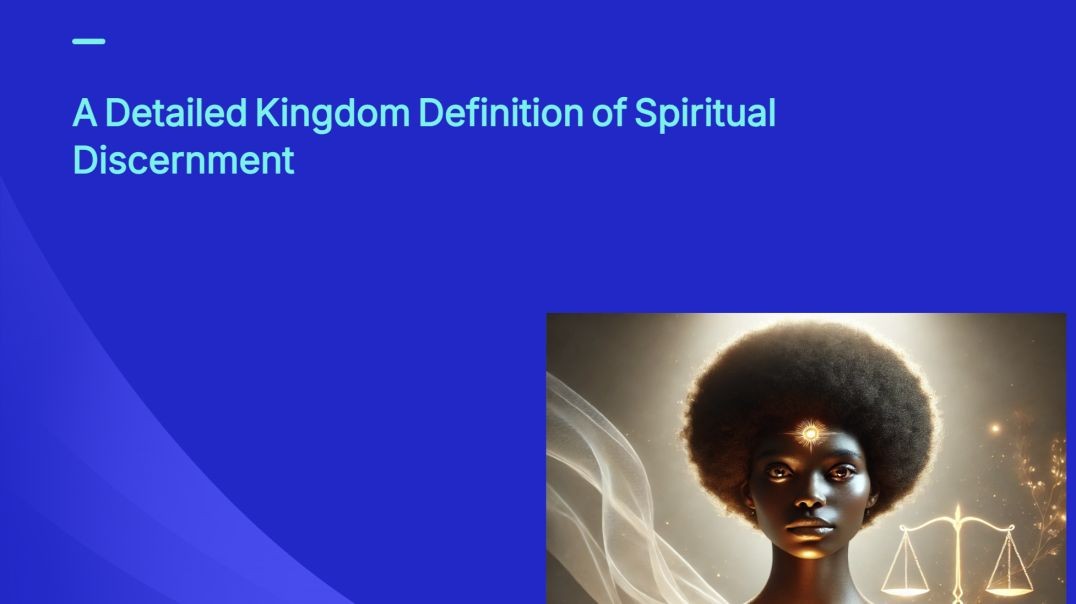 A Detailed Kingdom Definition of Spiritual Discernment